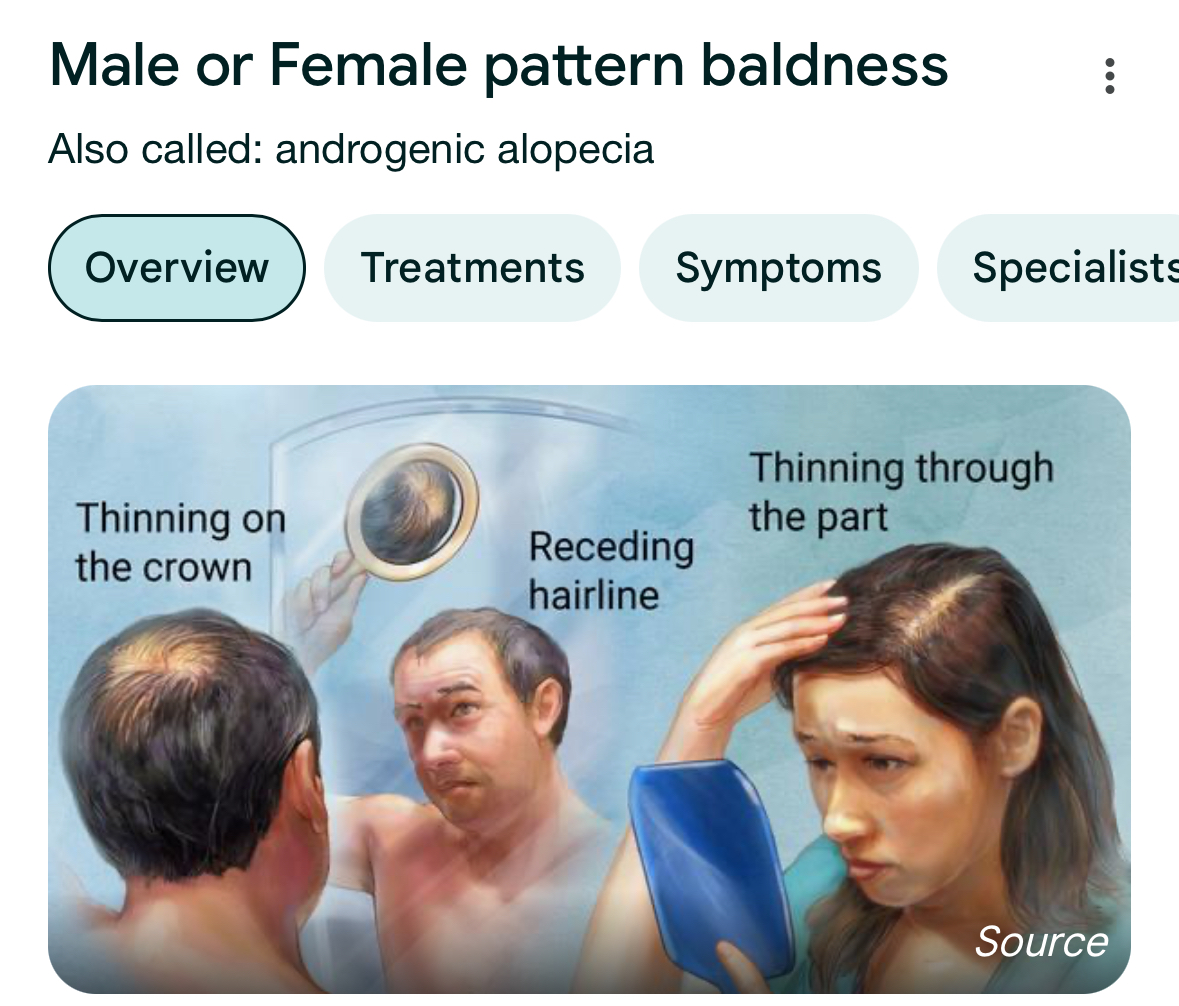 Male or Female pattern baldness

Also called: androgenic alopecia

Overview Treatments Symptoms Specialists

Thinning on the crown

Receding hairline

Thinning through the part

Source